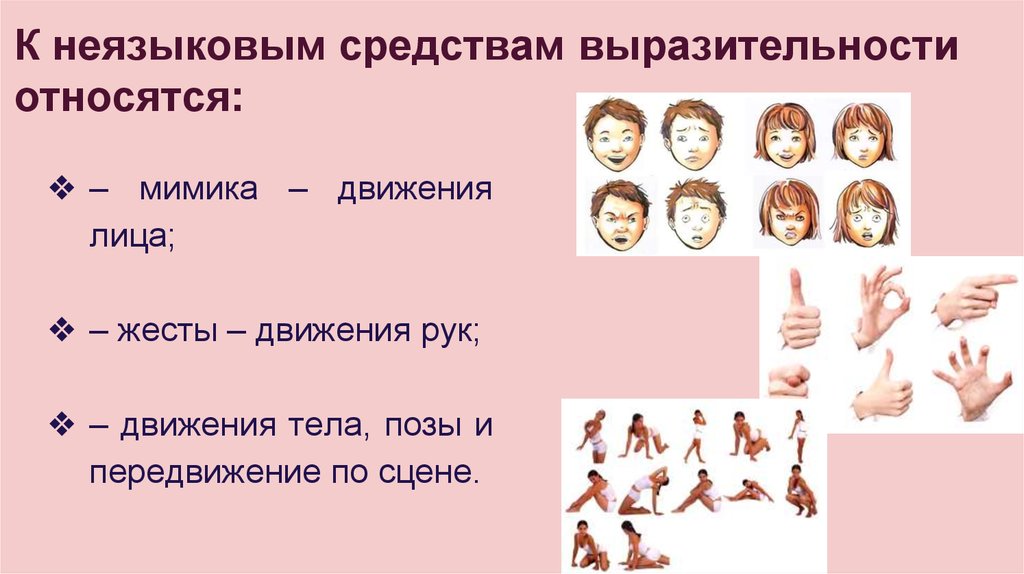 К неязыковым средствам выразительности относятся:

❖ – мимика – движения лица;

❖ – жесты – движения рук;

❖ – движения тела, позы и передвижение по сцене.